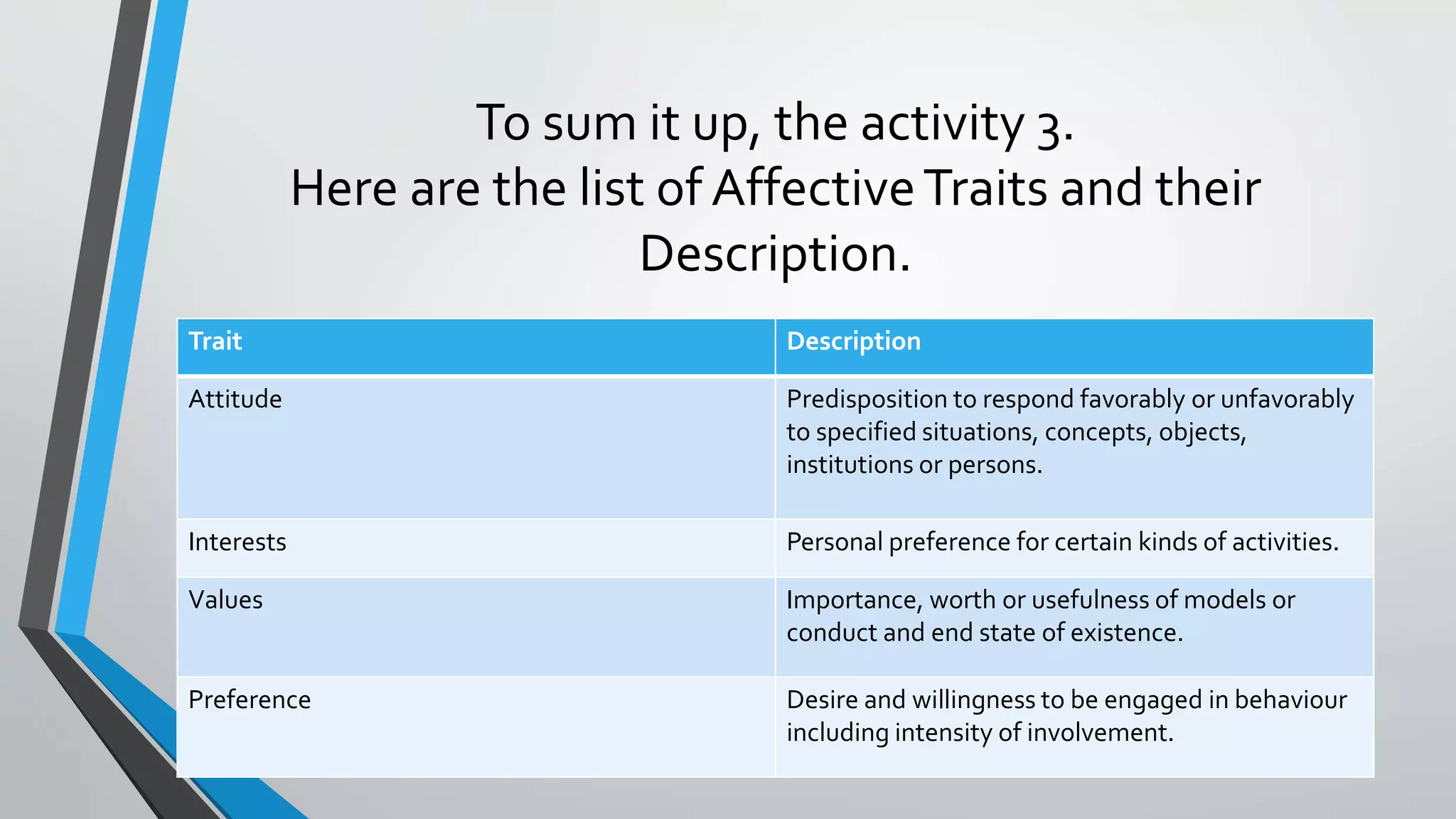 To sum it up, the activity 3.
Here are the list of Affective Traits and their Description.

| Trait | Description |
|---|---|
| Attitude | Predisposition to respond favorably or unfavorably to specified situations, concepts, objects, institutions or persons. |
| Interests | Personal preference for certain kinds of activities. |
| Values | Importance, worth or usefulness of models or conduct and end state of existence. |
| Preference | Desire and willingness to be engaged in behaviour including intensity of involvement. |